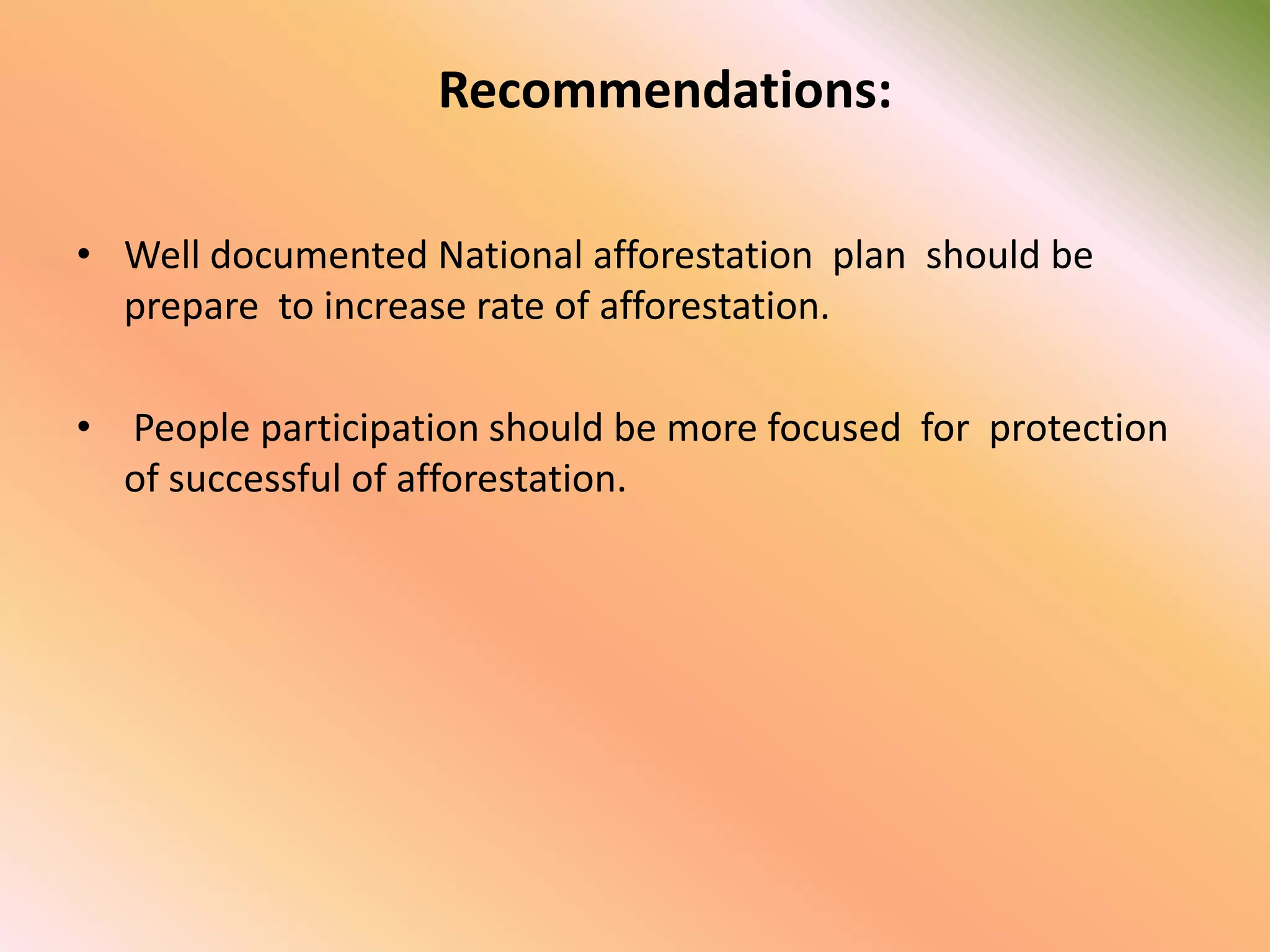 Recommendations:

• Well documented National afforestation plan should be prepare to increase rate of afforestation.

• People participation should be more focused for protection of successful of afforestation.